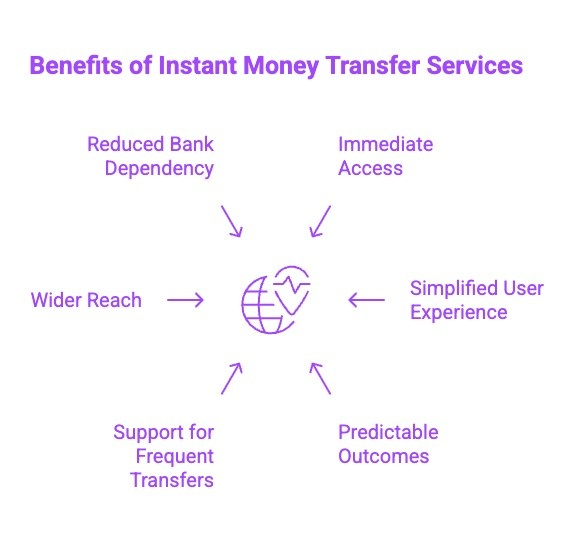 Benefits of Instant Money Transfer Services

Reduced Bank Dependency

Immediate Access

Wider Reach

Simplified User Experience

Support for Frequent Transfers

Predictable Outcomes